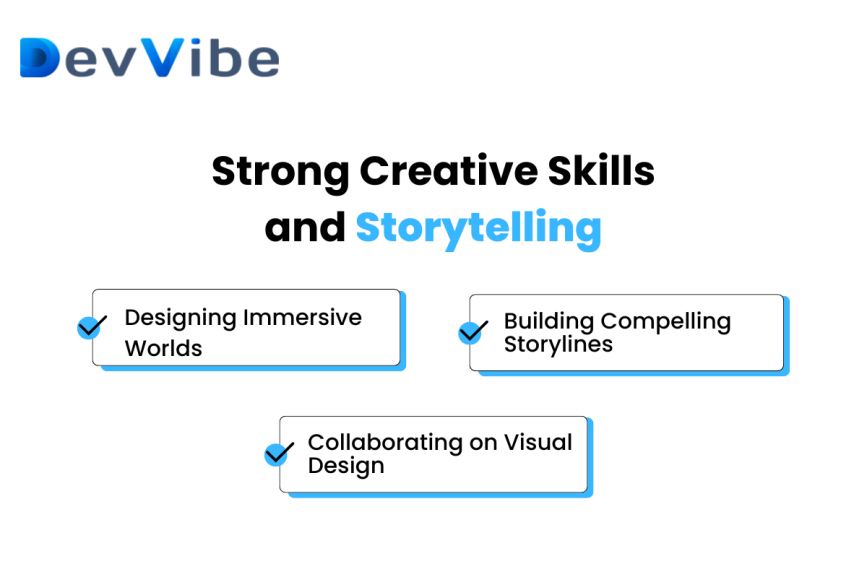 DevVibe

Strong Creative Skills and Storytelling

Designing Immersive Worlds

Building Compelling Storylines

Collaborating on Visual Design